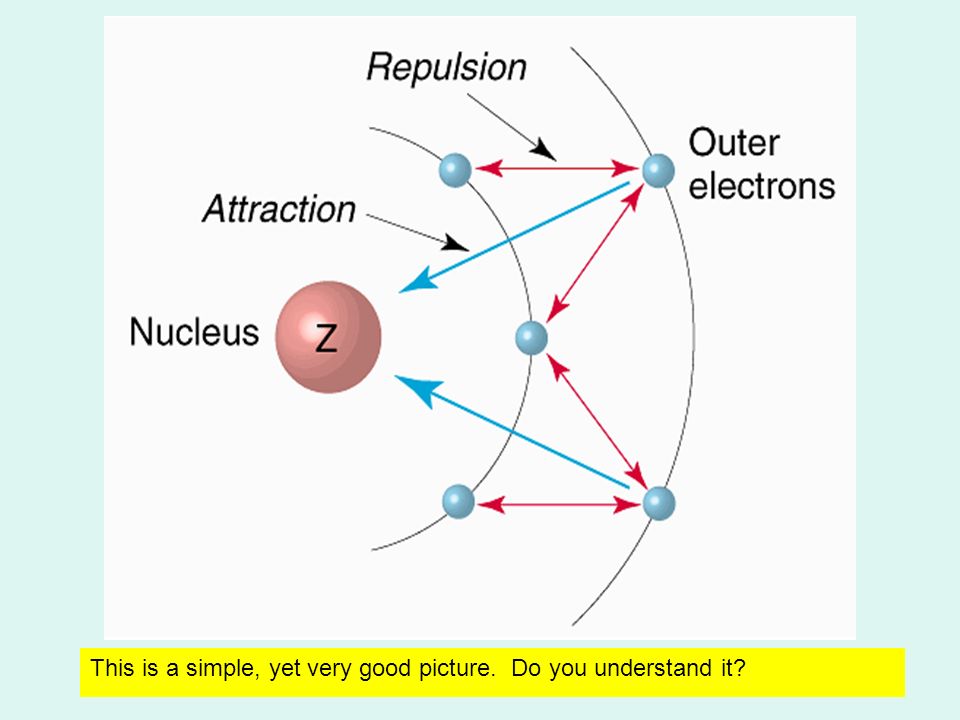 Repulsion

Outer electrons

Attraction

Nucleus

Z

This is a simple, yet very good picture. Do you understand it?